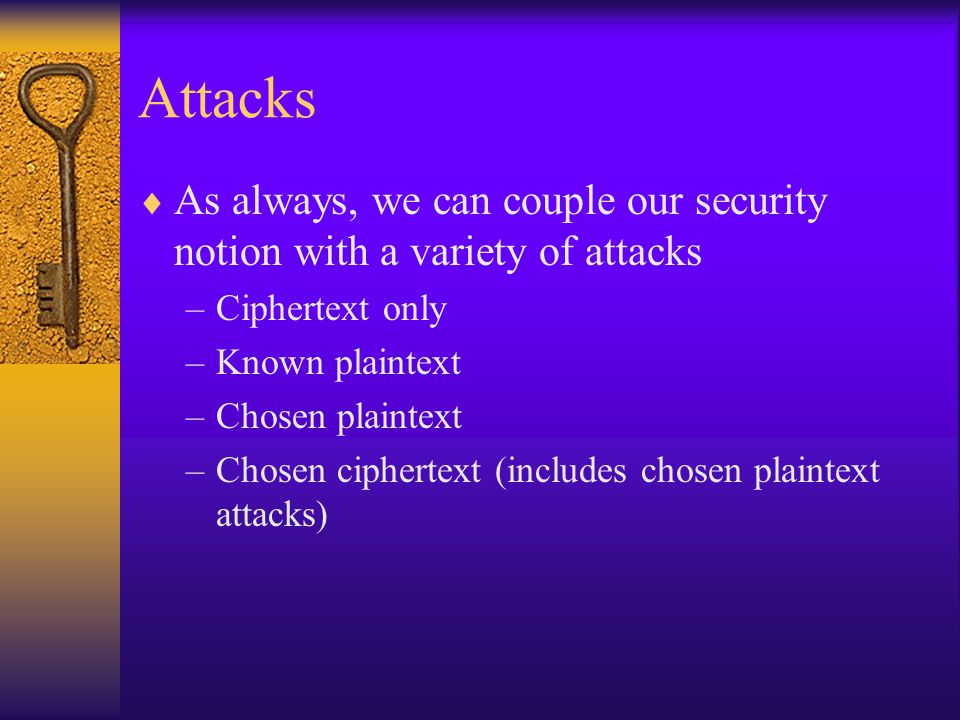 Attacks

♦ As always, we can couple our security notion with a variety of attacks

– Ciphertext only

– Known plaintext

– Chosen plaintext

– Chosen ciphertext (includes chosen plaintext attacks)